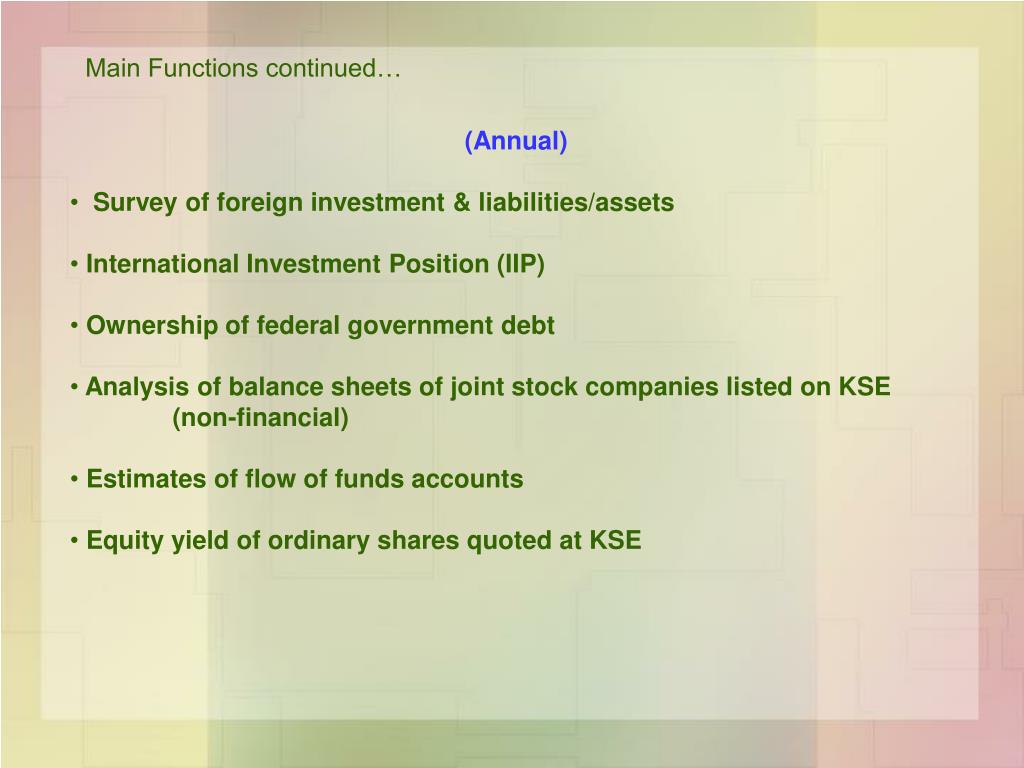 Main Functions continued…

(Annual)

• Survey of foreign investment & liabilities/assets

• International Investment Position (IIP)

• Ownership of federal government debt

• Analysis of balance sheets of joint stock companies listed on KSE (non-financial)

• Estimates of flow of funds accounts

• Equity yield of ordinary shares quoted at KSE